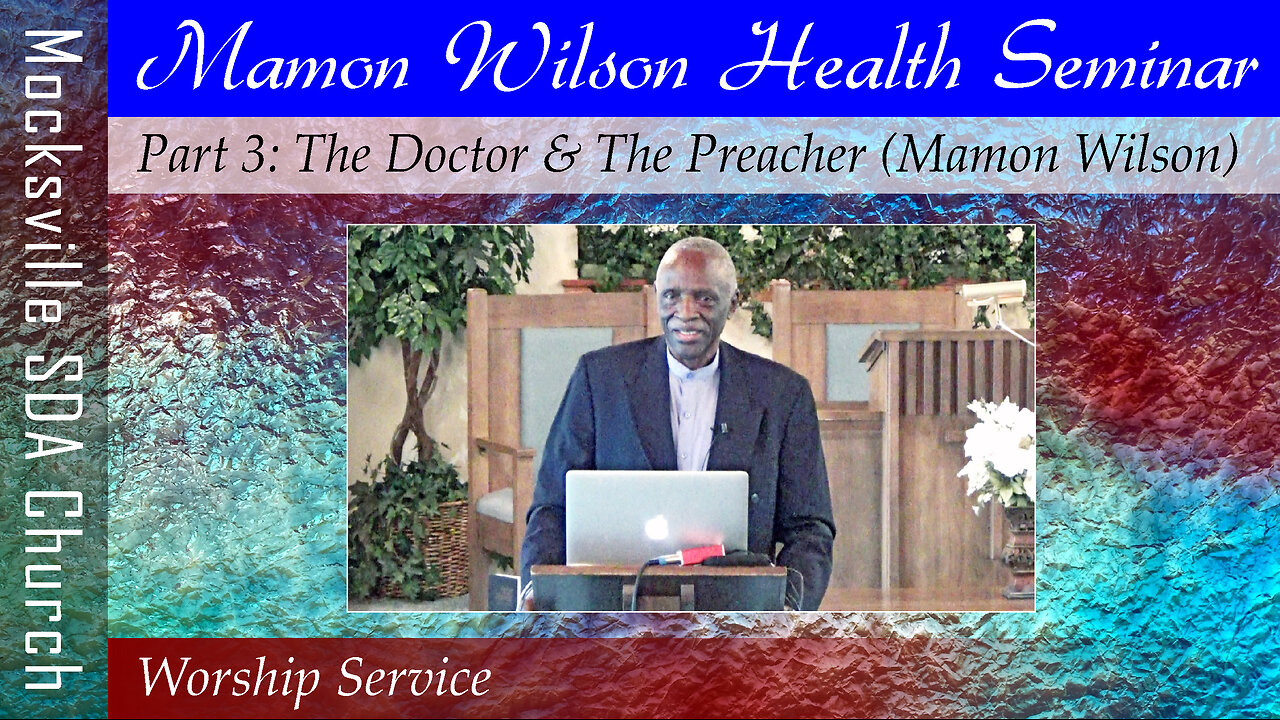 Mocksville SDA Church

Mamon Wilson Health Seminar

Part 3: The Doctor & The Preacher (Mamon Wilson)

Worship Service